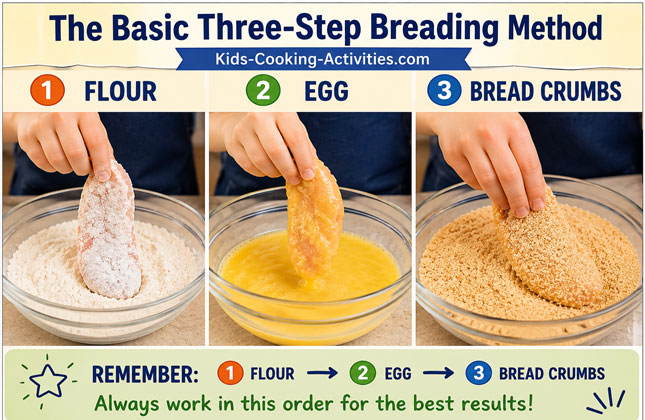 The Basic Three-Step Breading Method

Kids-Cooking-Activities.com

1 FLOUR

2 EGG

3 BREAD CRUMBS

REMEMBER: 1 FLOUR → 2 EGG → 3 BREAD CRUMBS

Always work in this order for the best results!